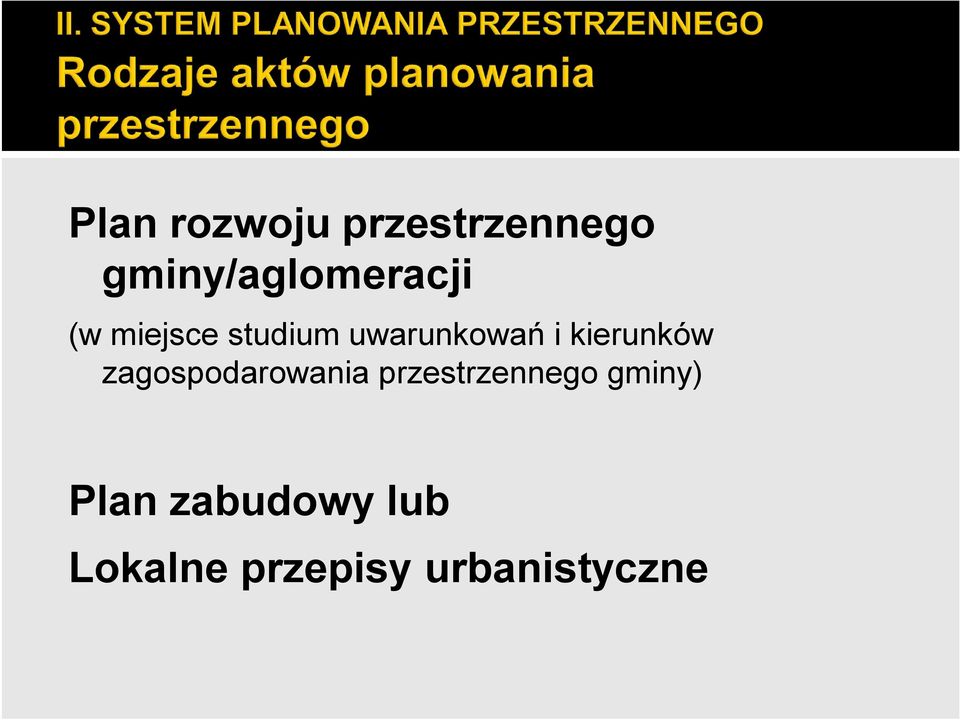 II. SYSTEM PLANOWANIA PRZESTRZENNEGO
Rodzaje aktów planowania przestrzennego

Plan rozwoju przestrzennego gminy/aglomeracji

(w miejsce studium uwarunkowań i kierunków zagospodarowania przestrzennego gminy)

Plan zabudowy lub

Lokalne przepisy urbanistyczne